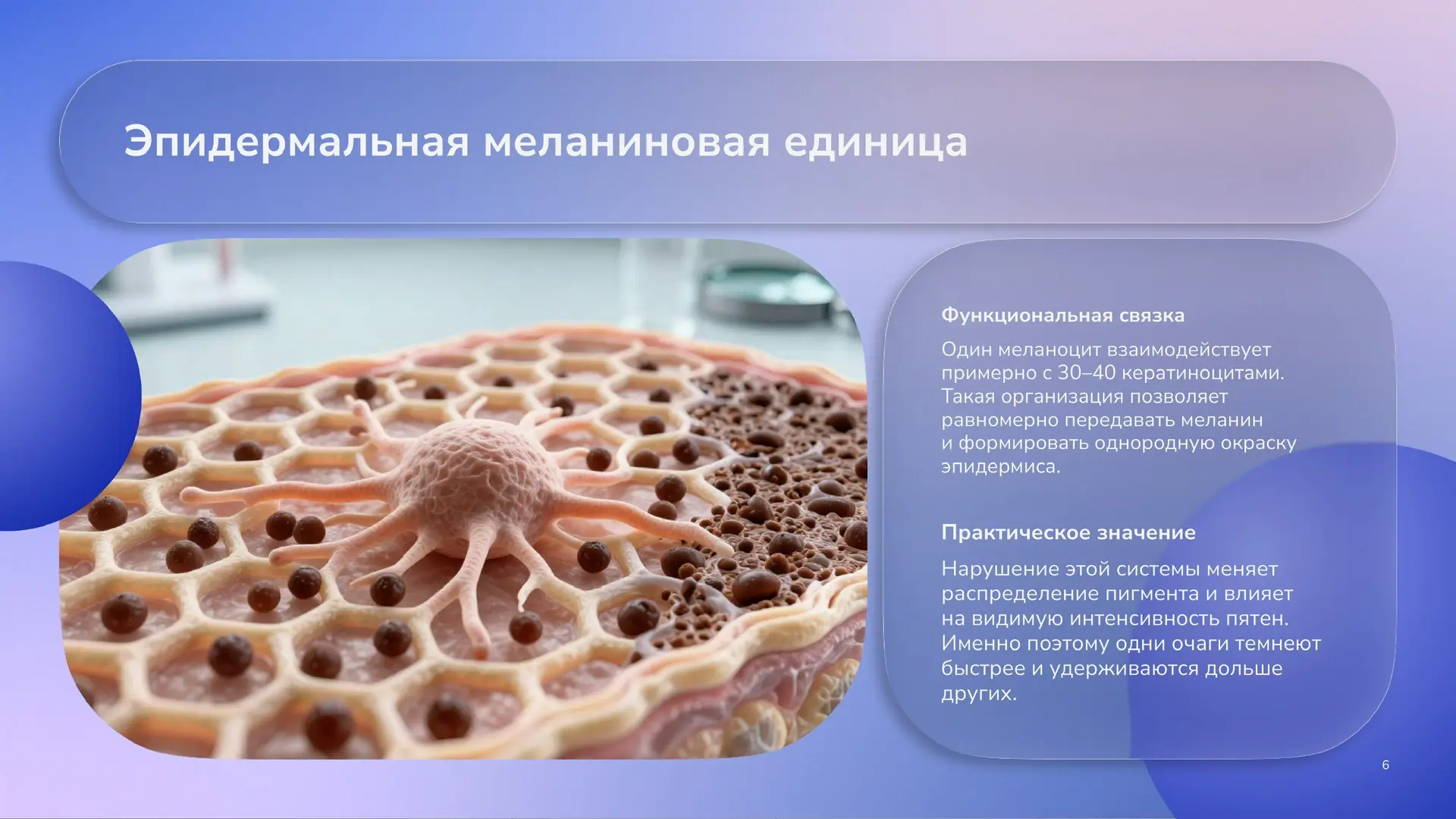 Эпидермальная меланиновая единица

Функциональная связка

Один меланоцит взаимодействует примерно с 30–40 кератиноцитами. Такая организация позволяет равномерно передавать меланин и формировать однородную окраску эпидермиса.

Практическое значение

Нарушение этой системы меняет распределение пигмента и влияет на видимую интенсивность пятен. Именно поэтому одни очаги темнеют быстрее и удерживаются дольше других.

6